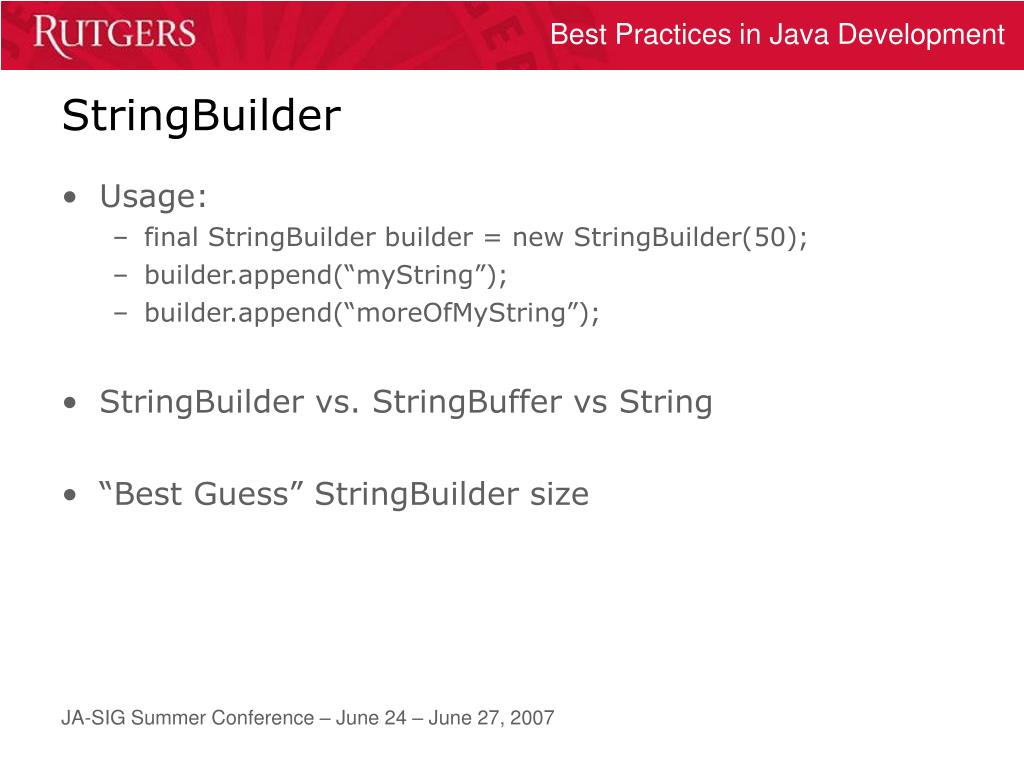 RUTGERS

Best Practices in Java Development

StringBuilder

• Usage:
– final StringBuilder builder = new StringBuilder(50);
– builder.append(“myString”);
– builder.append(“moreOfMyString”);

• StringBuilder vs. StringBuffer vs String

• “Best Guess” StringBuilder size

JA-SIG Summer Conference – June 24 – June 27, 2007